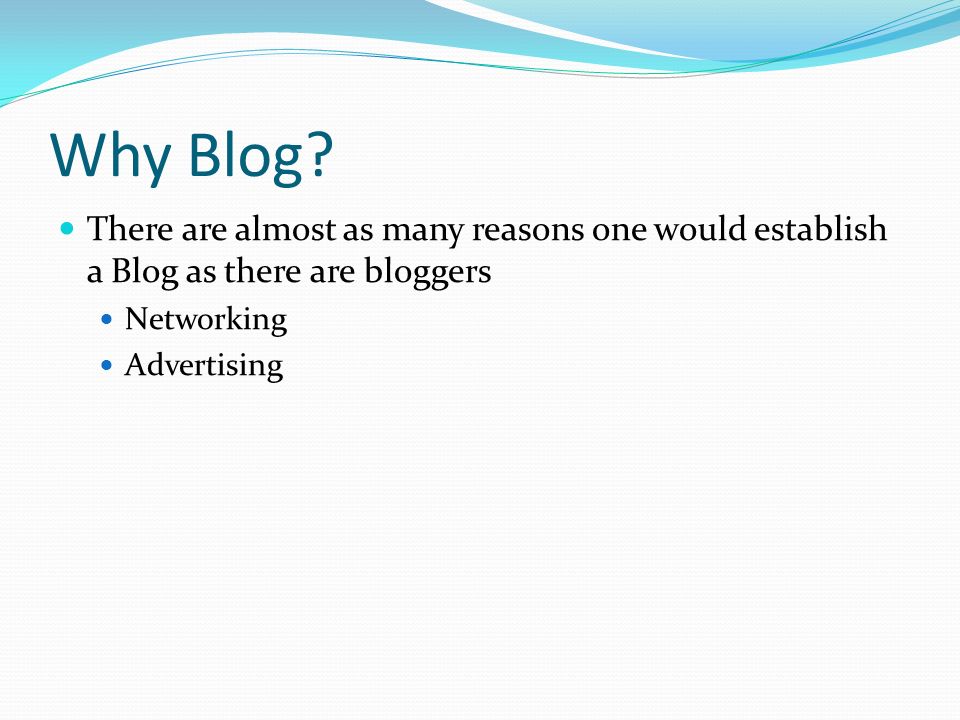 Why Blog?

There are almost as many reasons one would establish a Blog as there are bloggers

Networking

Advertising